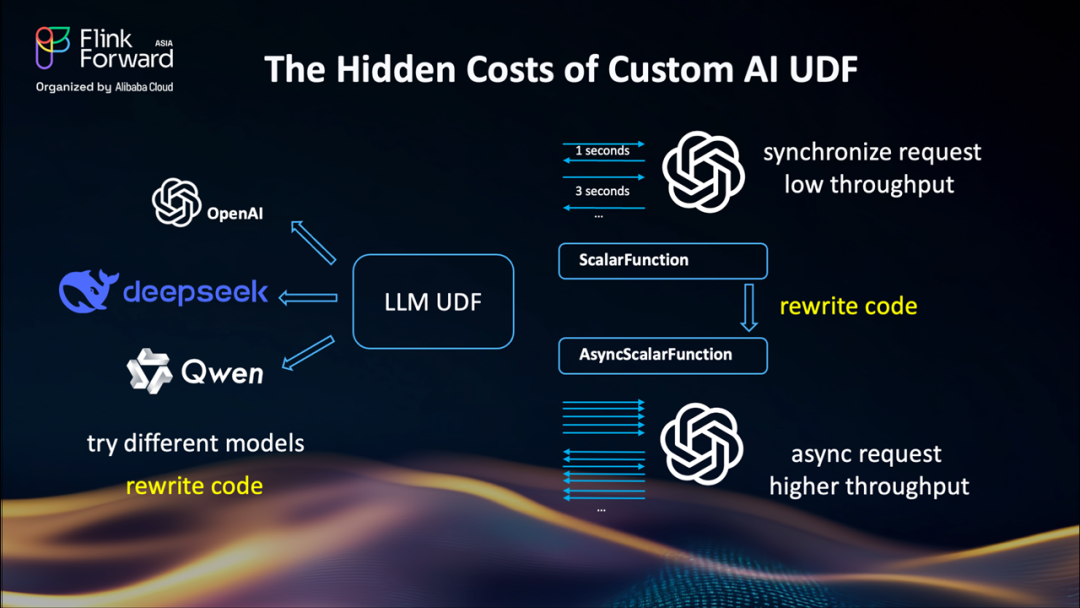 Flink Forward ASIA
Organized by Alibaba Cloud

The Hidden Costs of Custom AI UDF

OpenAI

deepseek

Qwen

LLM UDF

try different models
rewrite code

1 seconds
3 seconds
...

synchronize request
low throughput

ScalarFunction

rewrite code

AsyncScalarFunction

...

async request
higher throughput